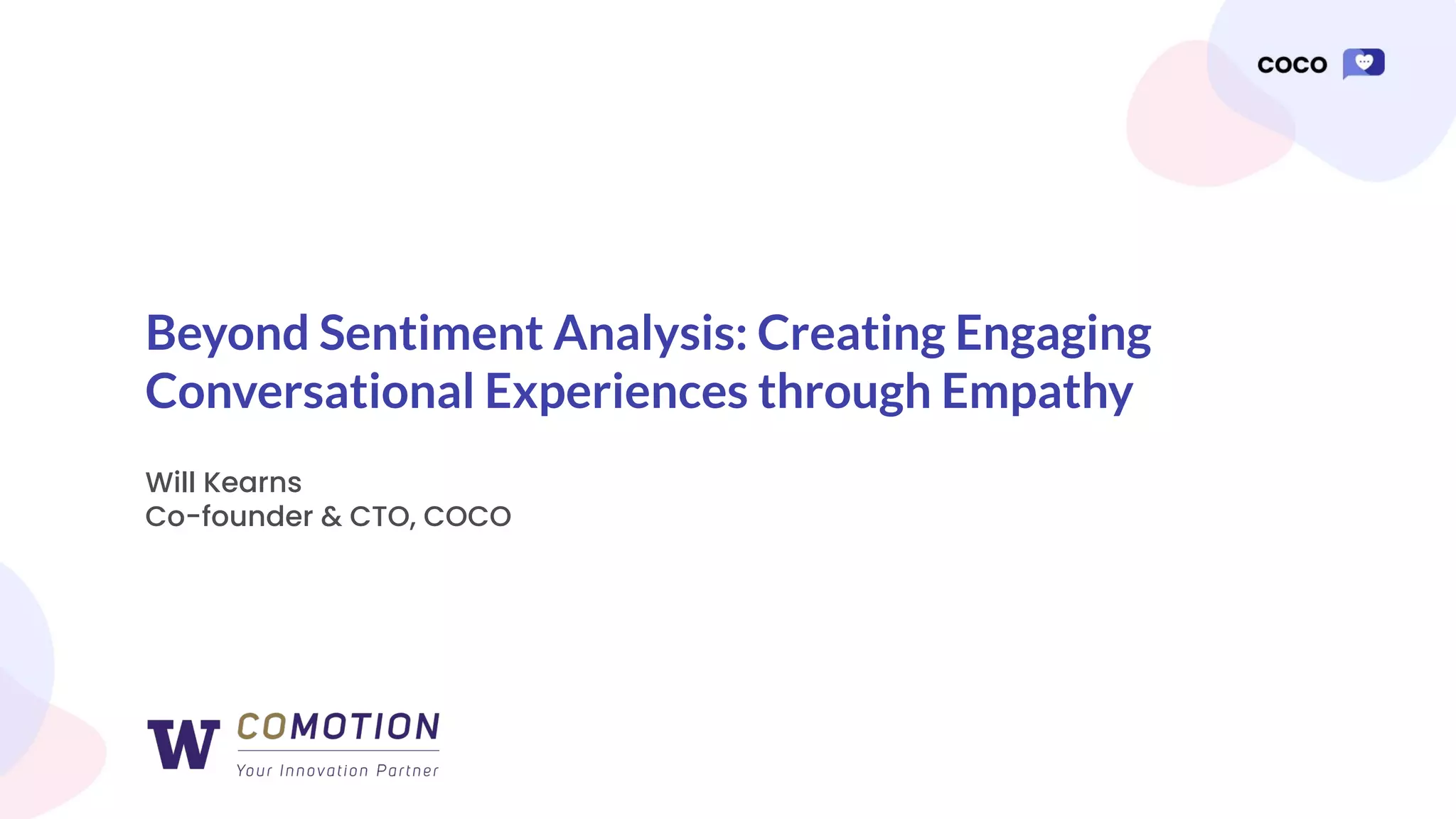 coco

Beyond Sentiment Analysis: Creating Engaging Conversational Experiences through Empathy

Will Kearns
Co-founder & CTO, COCO

W COMOTION
Your Innovation Partner